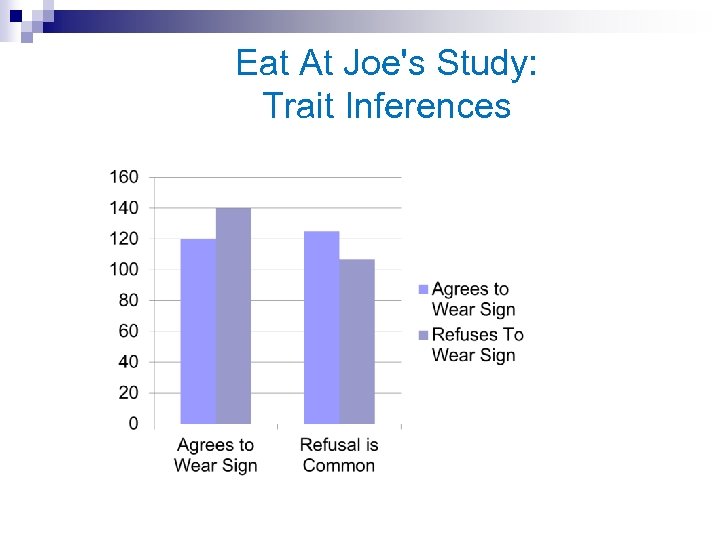 Eat At Joe's Study:
Trait Inferences

160
140
120
100
80
60
40
20
0

Agrees to Wear Sign
Refusal is Common

Agrees to Wear Sign
Refuses To Wear Sign